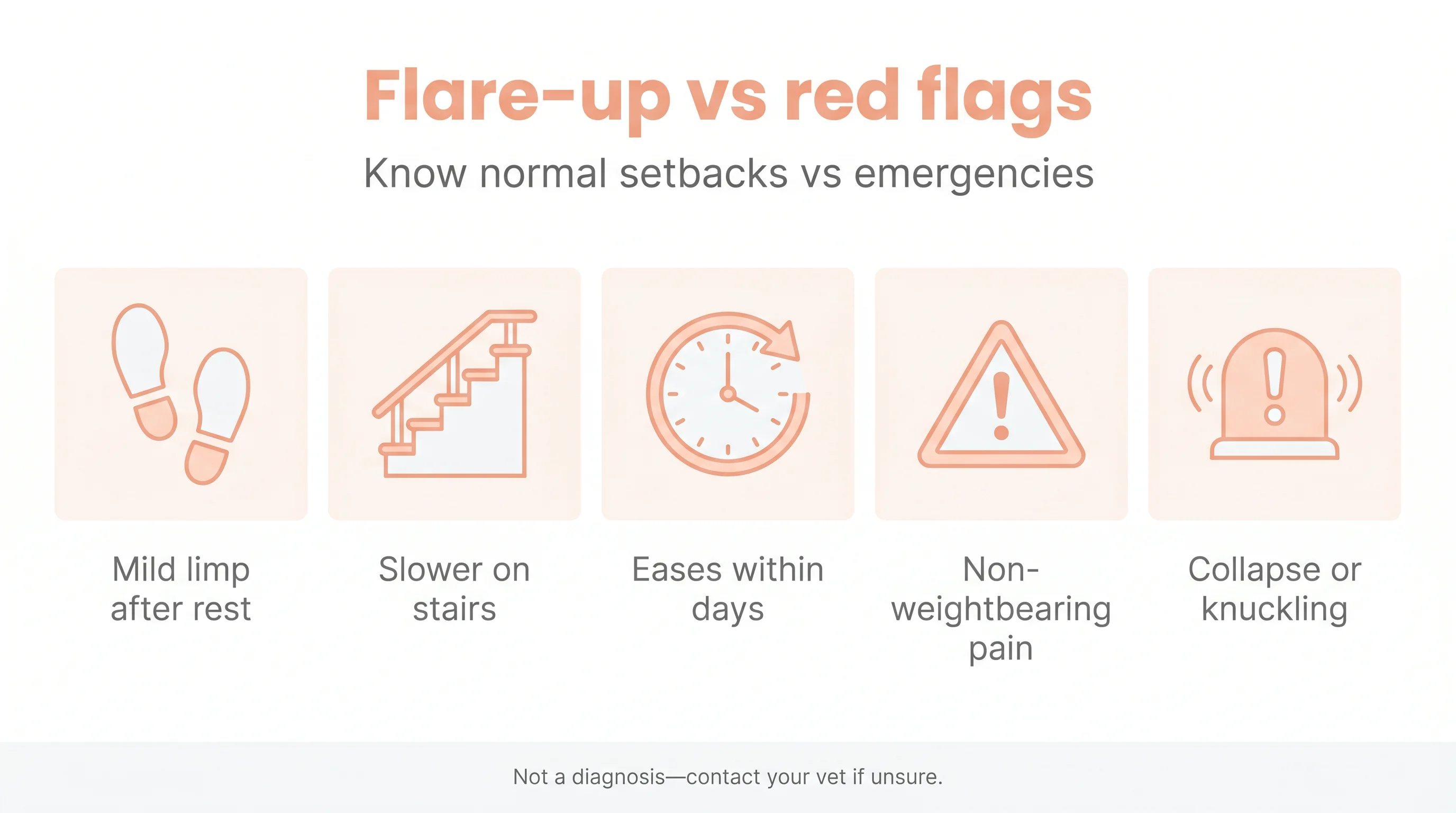 Flare-up vs red flags

Know normal setbacks vs emergencies

Mild limp after rest

Slower on stairs

Eases within days

Non-weightbearing pain

Collapse or knuckling

Not a diagnosis—contact your vet if unsure.